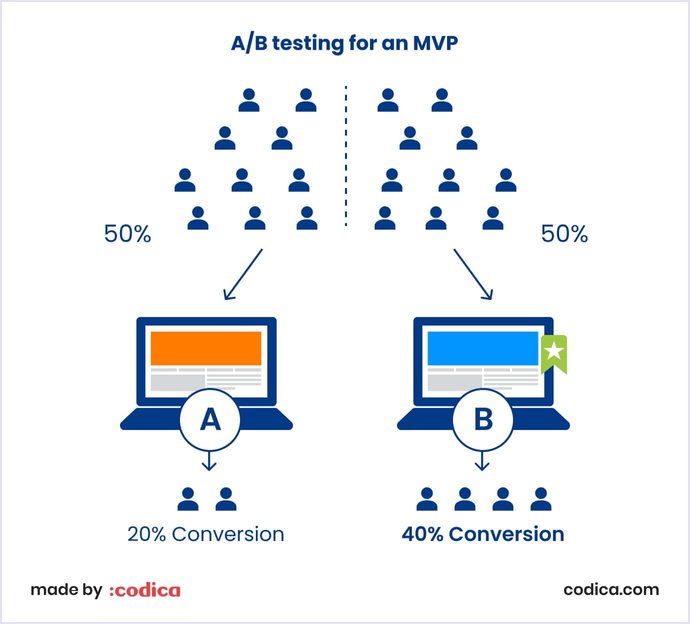 A/B testing for an MVP

50%

50%

A

B

20% Conversion

40% Conversion

made by :codica

codica.com